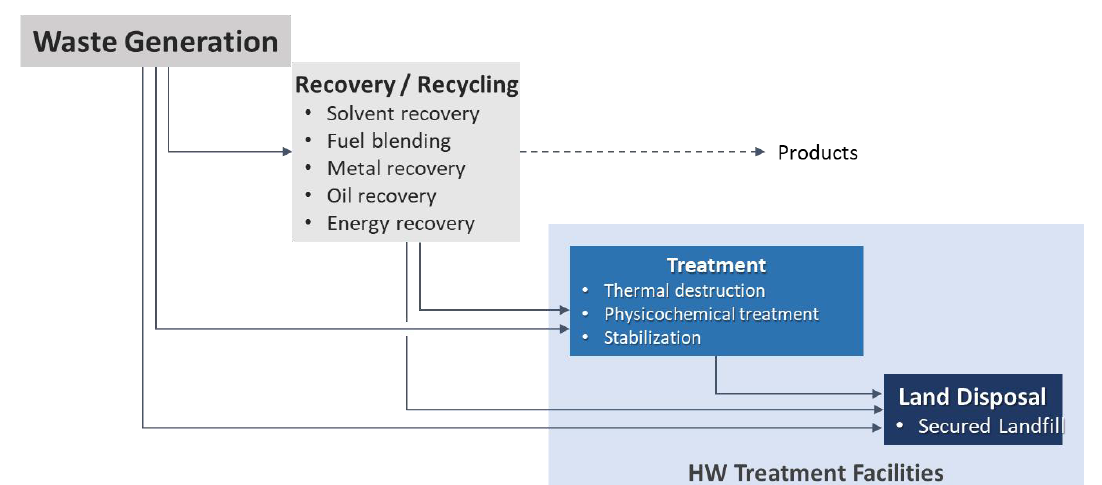 Waste Generation

Recovery / Recycling
• Solvent recovery
• Fuel blending
• Metal recovery
• Oil recovery
• Energy recovery

Products

Treatment
• Thermal destruction
• Physicochemical treatment
• Stabilization

Land Disposal
• Secured Landfill

HW Treatment Facilities